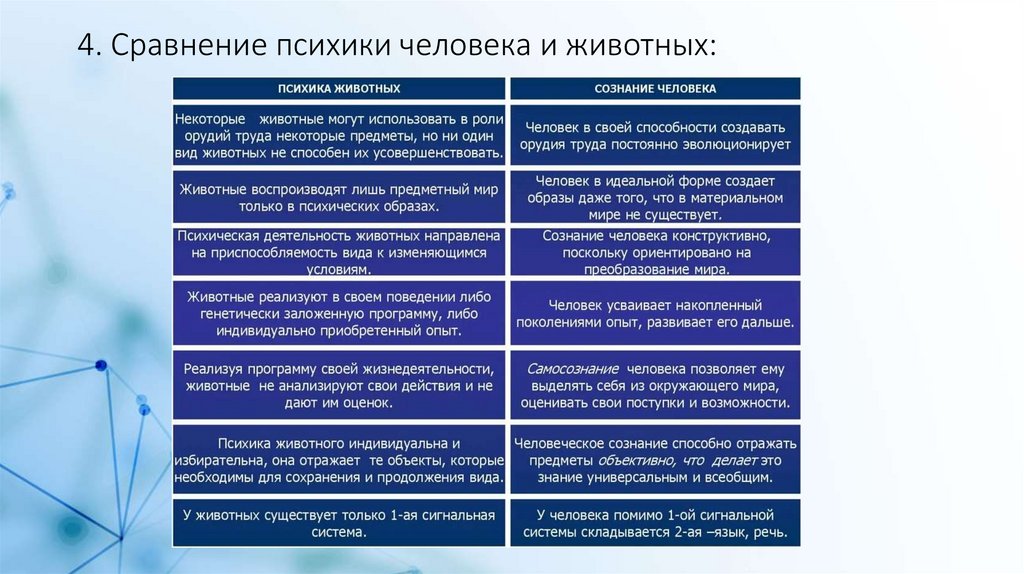 4. Сравнение психики человека и животных:

| ПСИХИКА ЖИВОТНЫХ | СОЗНАНИЕ ЧЕЛОВЕКА |
|---|---|
| Некоторые животные могут использовать в роли орудий труда некоторые предметы, но ни один вид животных не способен их усовершенствовать. | Человек в своей способности создавать орудия труда постоянно эволюционирует |
| Животные воспроизводят лишь предметный мир только в психических образах. | Человек в идеальной форме создает образы даже того, что в материальном мире не существует. |
| Психическая деятельность животных направлена на приспособляемость вида к изменяющимся условиям. | Сознание человека конструктивно, поскольку ориентировано на преобразование мира. |
| Животные реализуют в своем поведении либо генетически заложенную программу, либо индивидуально приобретенный опыт. | Человек усваивает накопленный поколениями опыт, развивает его дальше. |
| Реализуя программу своей жизнедеятельности, животные не анализируют свои действия и не дают им оценок. | Самосознание человека позволяет ему выделять себя из окружающего мира, оценивать свои поступки и возможности. |
| Психика животного индивидуальна и избирательна, она отражает те объекты, которые необходимы для сохранения и продолжения вида. | Человеческое сознание способно отражать предметы объективно, что делает это знание универсальным и всеобщим. |
| У животных существует только 1-ая сигнальная система. | У человека помимо 1-ой сигнальной системы складывается 2-ая –язык, речь. |